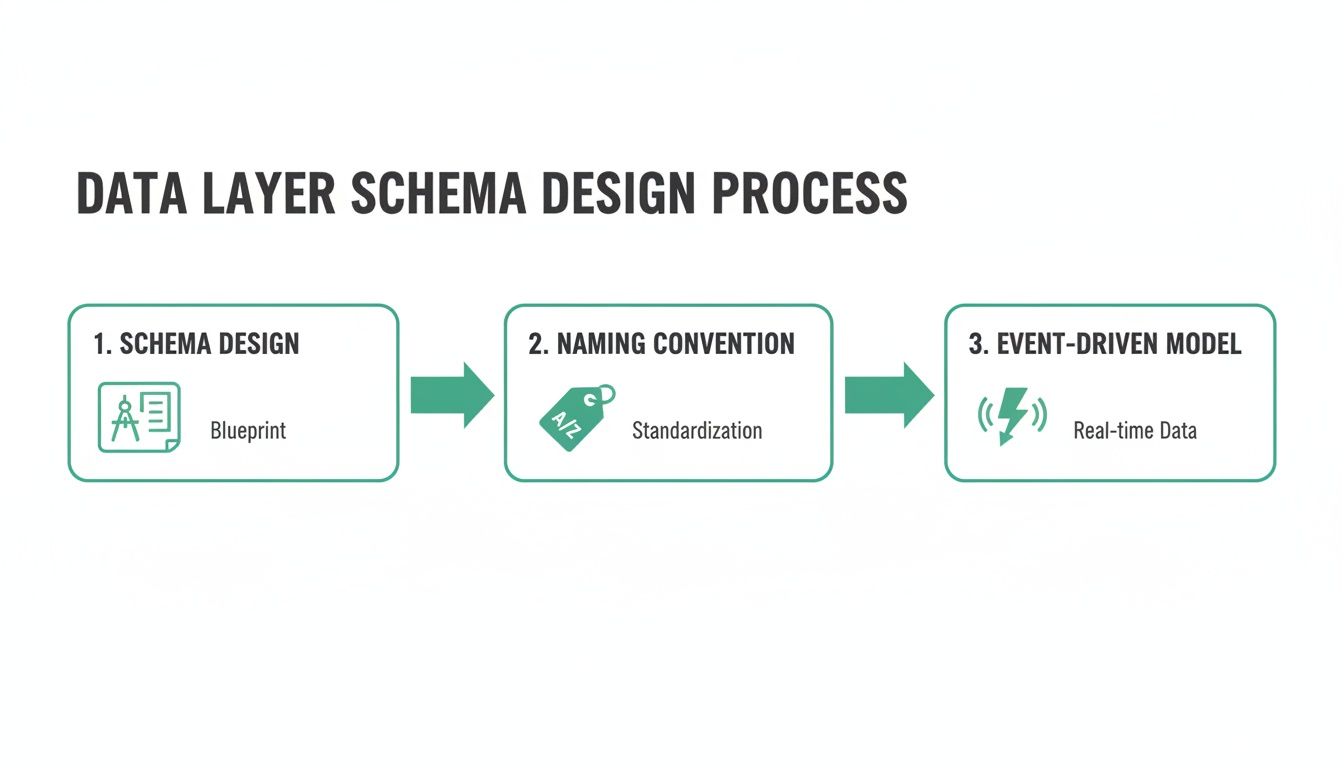 DATA LAYER SCHEMA DESIGN PROCESS

1. SCHEMA DESIGN

Blueprint

2. NAMING CONVENTION

A/Z

Standardization

3. EVENT-DRIVEN MODEL

Real-time Data